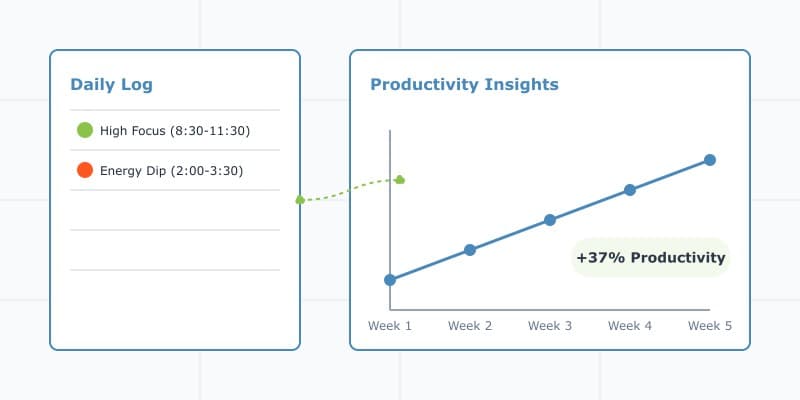 Daily Log

High Focus (8:30-11:30)

Energy Dip (2:00-3:30)

Productivity Insights

+37% Productivity

Week 1 Week 2 Week 3 Week 4 Week 5